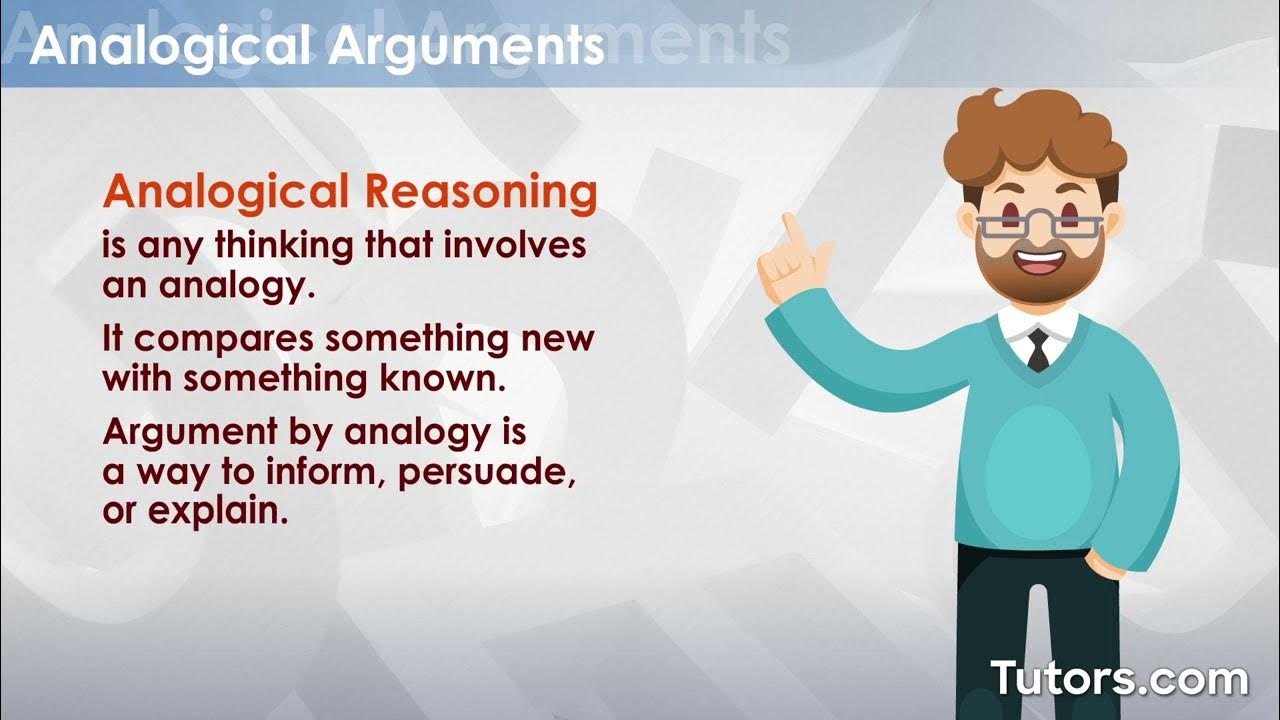 Analogical Arguments

Analogical Reasoning
is any thinking that involves an analogy.

It compares something new with something known.

Argument by analogy is a way to inform, persuade, or explain.

Tutors.com